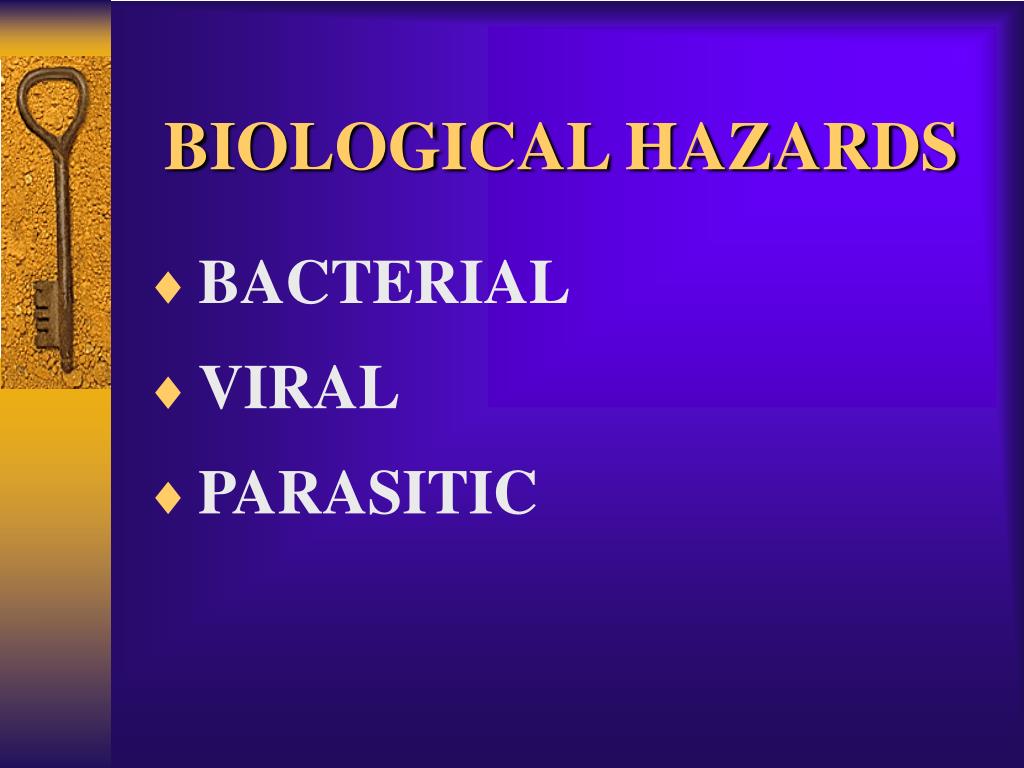 BIOLOGICAL HAZARDS

♦ BACTERIAL
♦ VIRAL
♦ PARASITIC